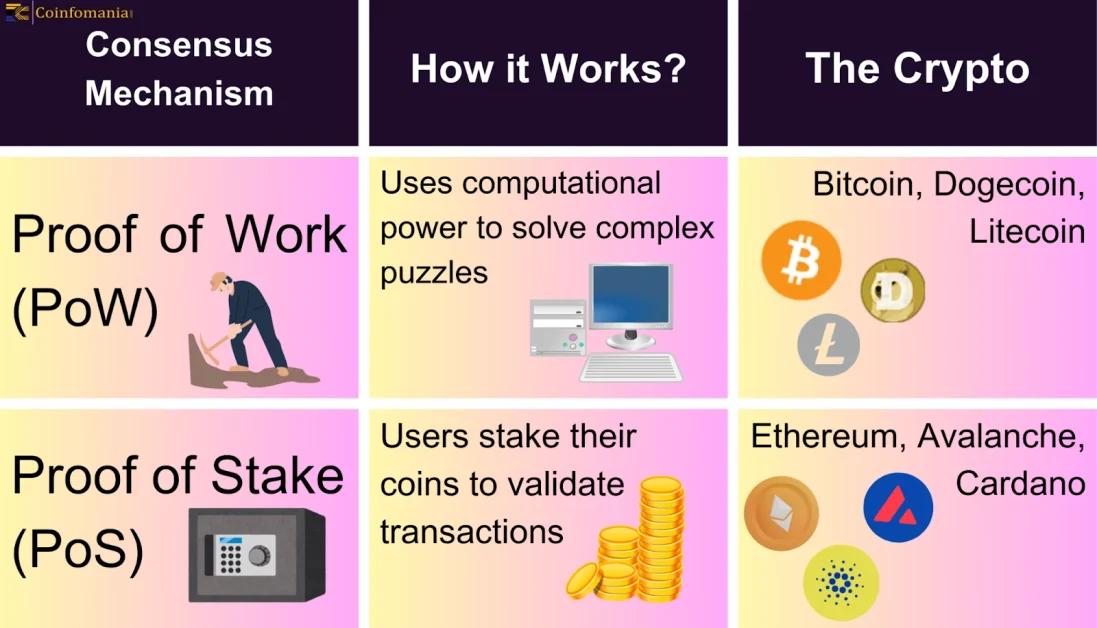 Coinfomania

| Consensus Mechanism | How it Works? | The Crypto |
|---|---|---|
| Proof of Work (PoW) | Uses computational power to solve complex puzzles | Bitcoin, Dogecoin, Litecoin |
| Proof of Stake (PoS) | Users stake their coins to validate transactions | Ethereum, Avalanche, Cardano |